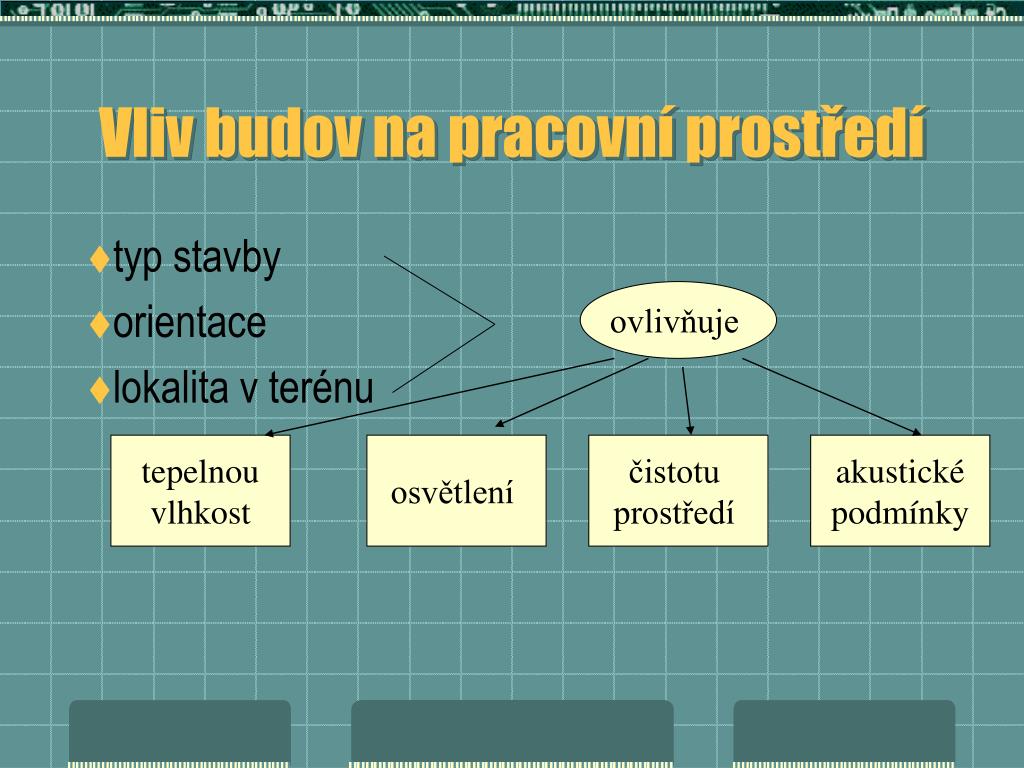 Vliv budov na pracovní prostředí

♦typ stavby
♦orientace
♦lokalita v terénu

ovlivňuje

tepelnou vlhkost

osvětlení

čistotu prostředí

akustické podmínky